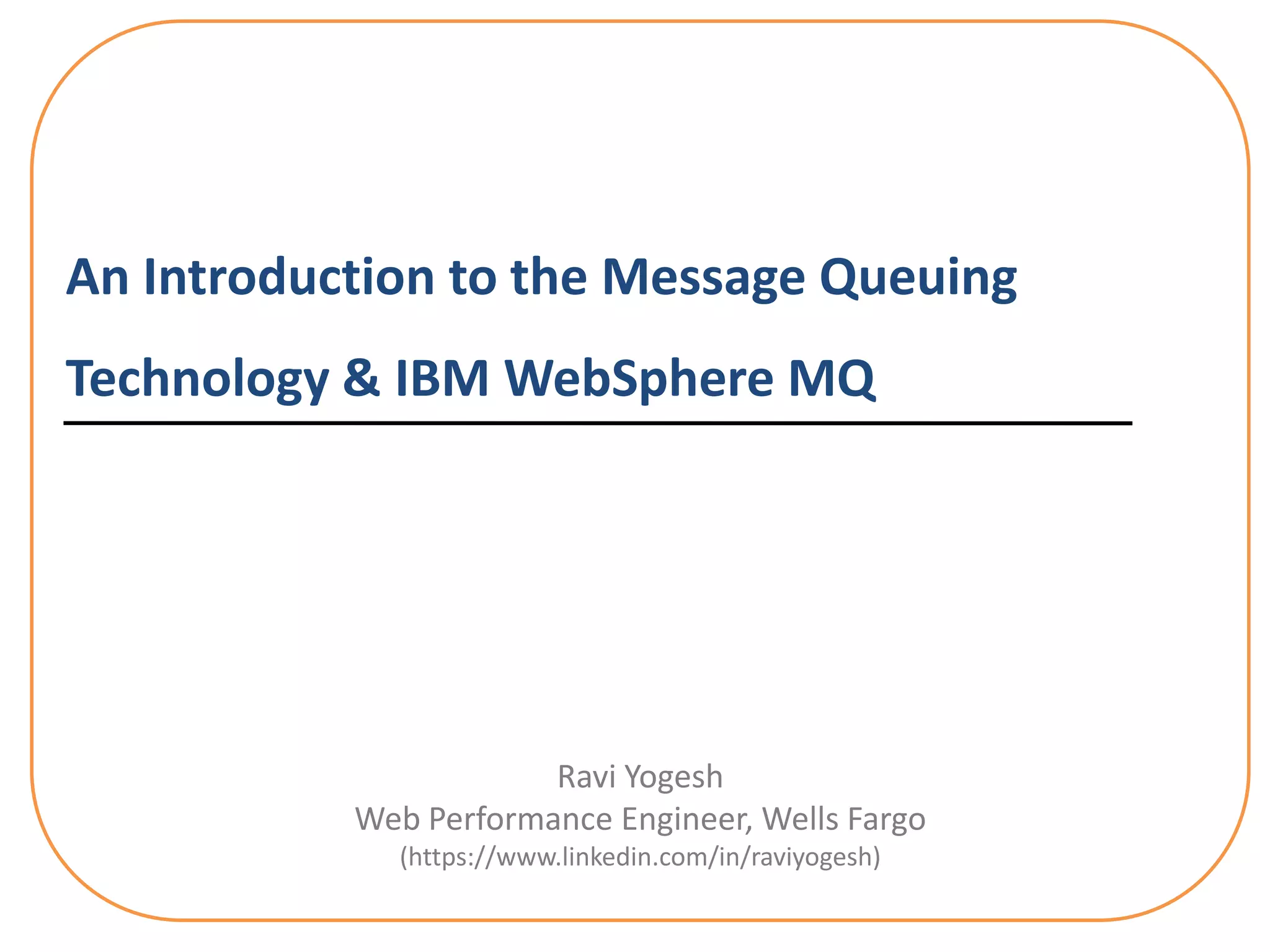 An Introduction to the Message Queuing Technology & IBM WebSphere MQ

Ravi Yogesh
Web Performance Engineer, Wells Fargo
(https://www.linkedin.com/in/raviyogesh)